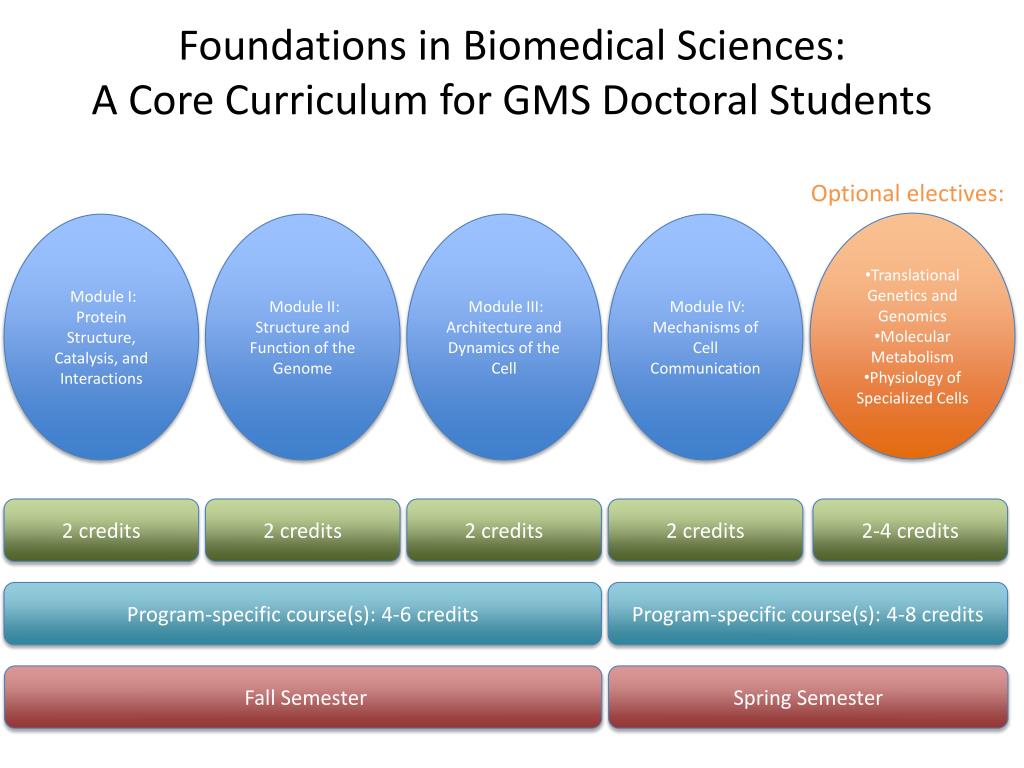 Foundations in Biomedical Sciences:
A Core Curriculum for GMS Doctoral Students

Optional electives:

Module I: Protein Structure, Catalysis, and Interactions

Module II: Structure and Function of the Genome

Module III: Architecture and Dynamics of the Cell

Module IV: Mechanisms of Cell Communication

•Translational Genetics and Genomics
•Molecular Metabolism
•Physiology of Specialized Cells

2 credits

2 credits

2 credits

2 credits

2-4 credits

Program-specific course(s): 4-6 credits

Program-specific course(s): 4-8 credits

Fall Semester

Spring Semester